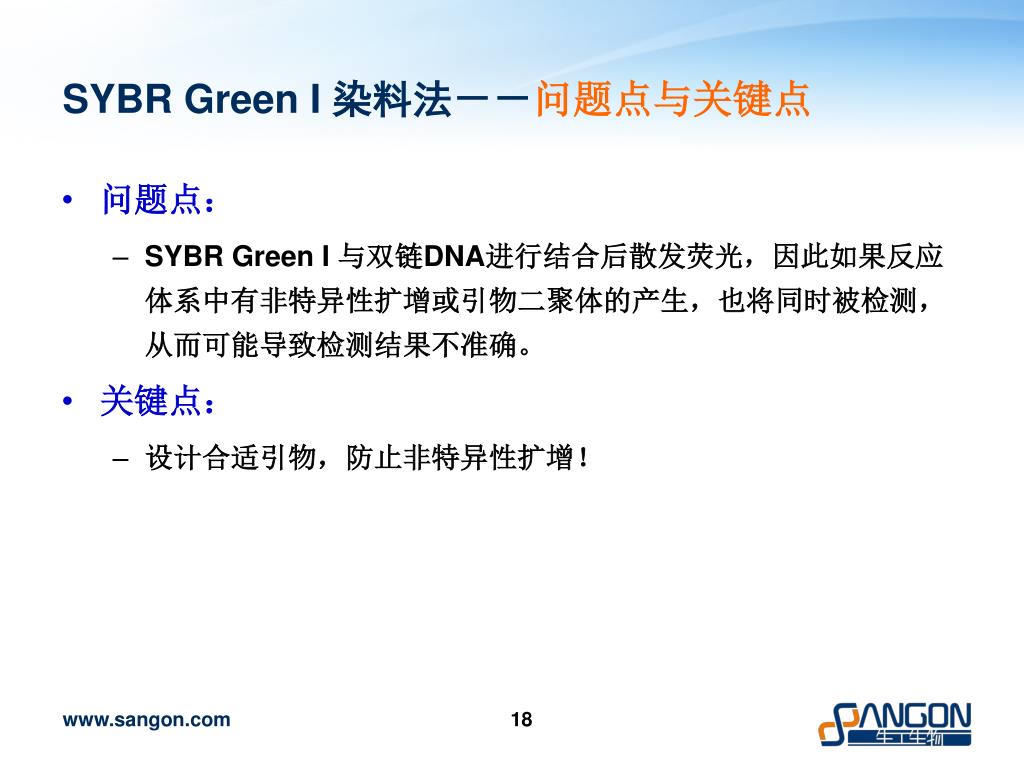 SYBR Green I 染料法－－问题点与关键点

• 问题点：

– SYBR Green I 与双链DNA进行结合后散发荧光，因此如果反应体系中有非特异性扩增或引物二聚体的产生，也将同时被检测，从而可能导致检测结果不准确。

• 关键点：

– 设计合适引物，防止非特异性扩增！

www.sangon.com

18

SANGON
生工生物